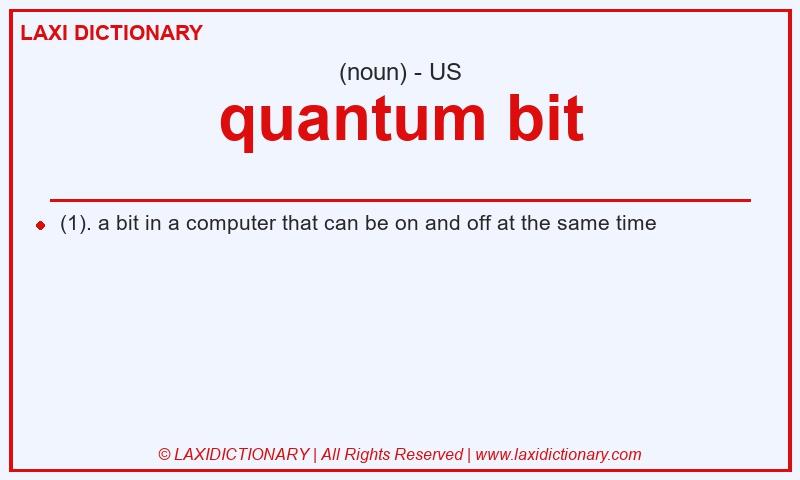 LAXI DICTIONARY

(noun) - US

quantum bit

(1). a bit in a computer that can be on and off at the same time

© LAXIDICTIONARY | All Rights Reserved | www.laxidictionary.com